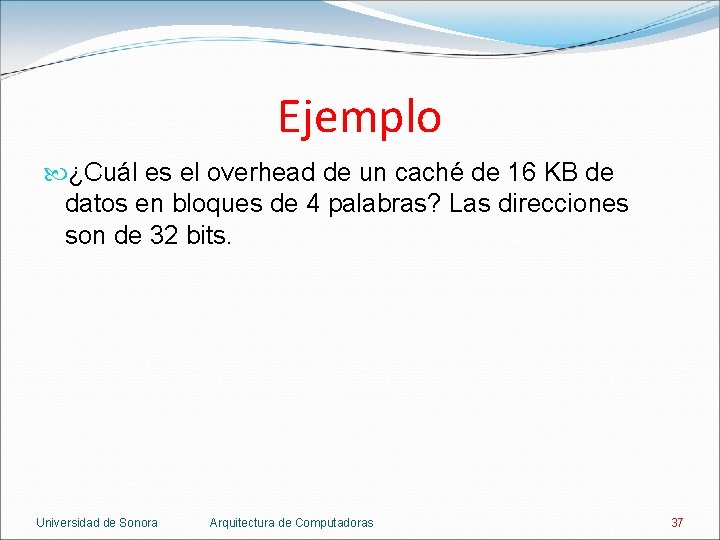 Ejemplo

¿Cuál es el overhead de un caché de 16 KB de datos en bloques de 4 palabras? Las direcciones son de 32 bits.

Universidad de Sonora Arquitectura de Computadoras 37